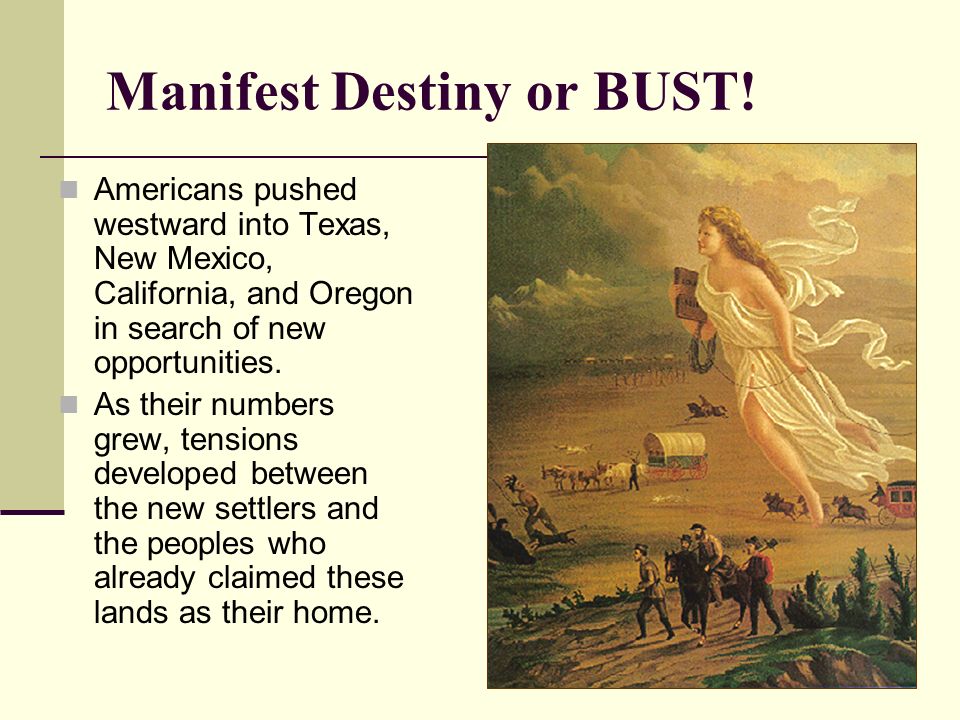 Manifest Destiny or BUST!

Americans pushed westward into Texas, New Mexico, California, and Oregon in search of new opportunities.

As their numbers grew, tensions developed between the new settlers and the peoples who already claimed these lands as their home.